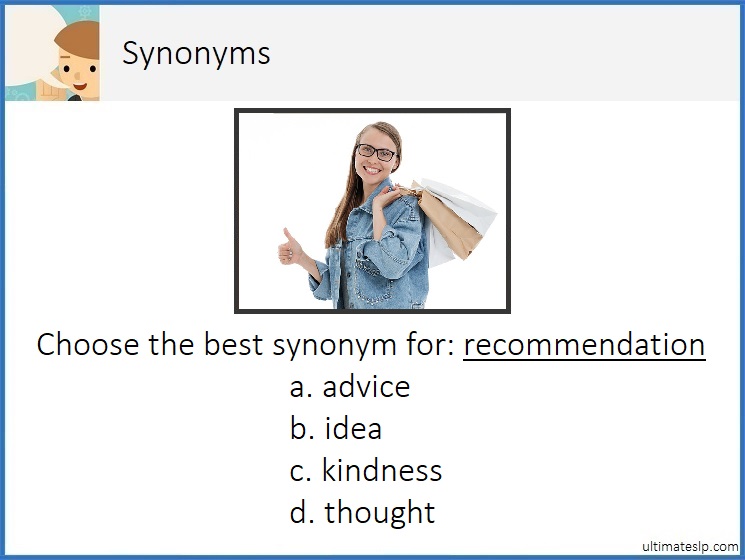 Synonyms

Choose the best synonym for: recommendation

a. advice
b. idea
c. kindness
d. thought

ultimateslp.com